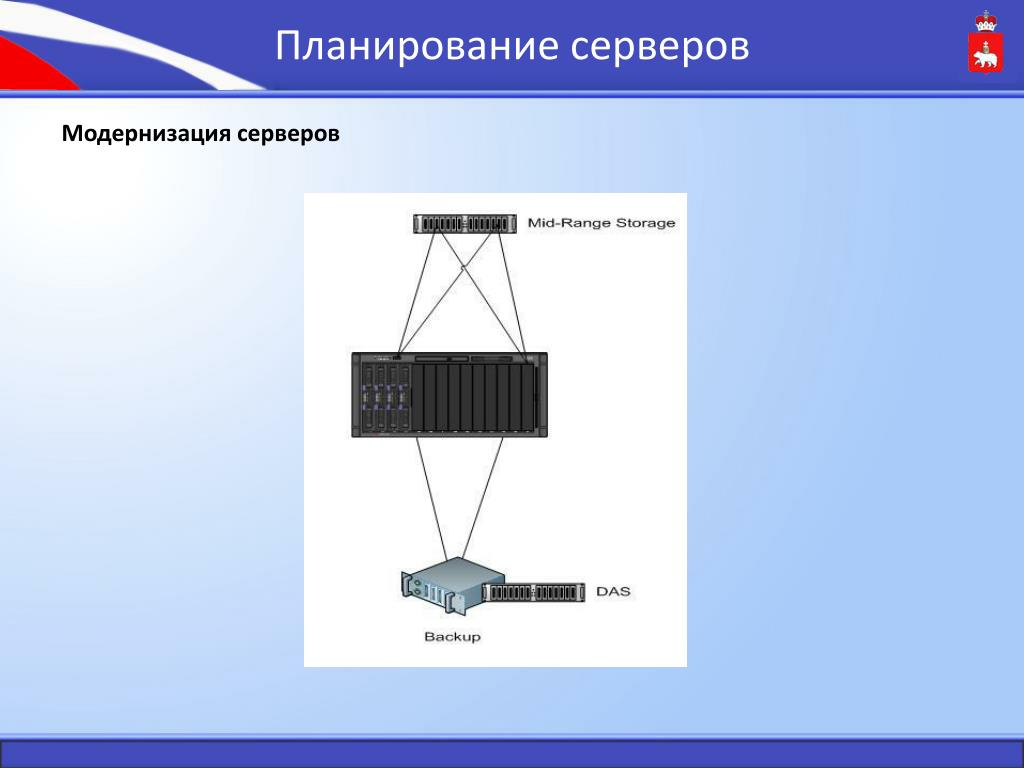 Планирование серверов

Модернизация серверов

Mid-Range Storage

DAS

Backup